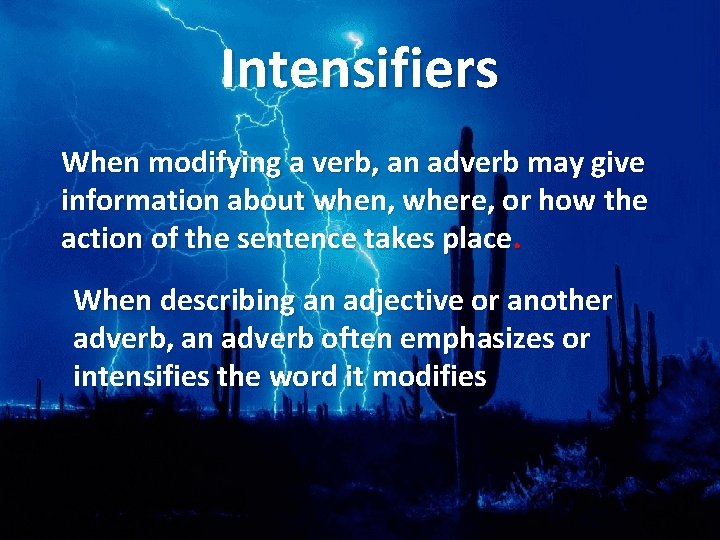 Intensifiers

When modifying a verb, an adverb may give information about when, where, or how the action of the sentence takes place.

When describing an adjective or another adverb, an adverb often emphasizes or intensifies the word it modifies